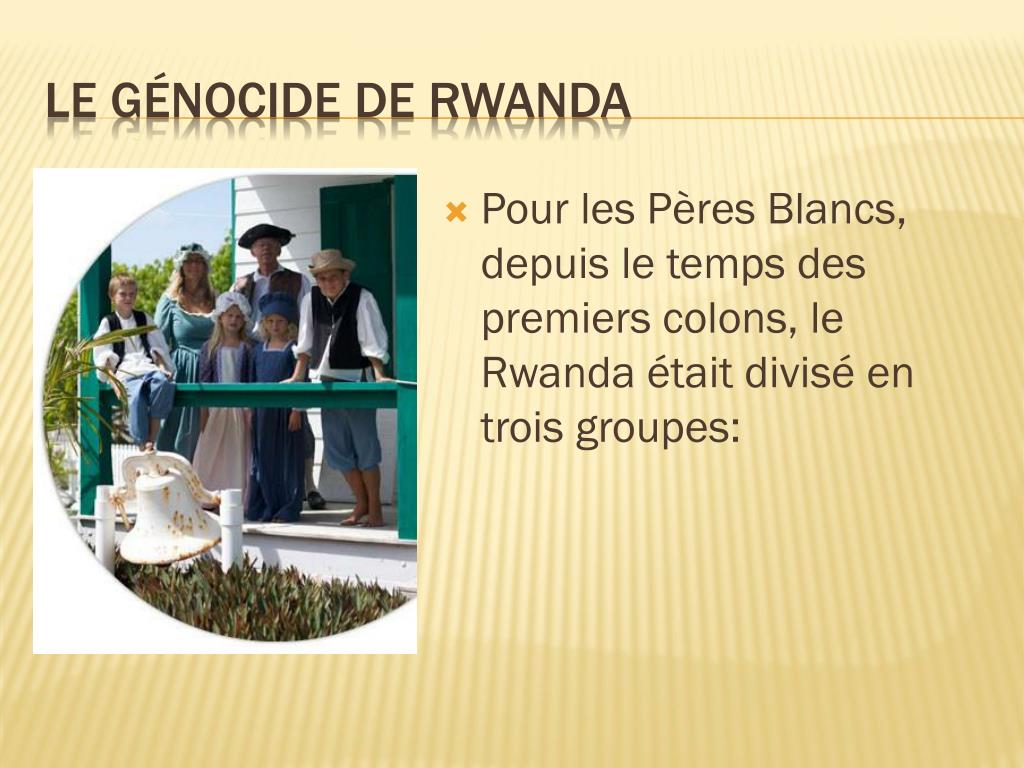 LE GÉNOCIDE DE RWANDA

Pour les Pères Blancs, depuis le temps des premiers colons, le Rwanda était divisé en trois groupes: